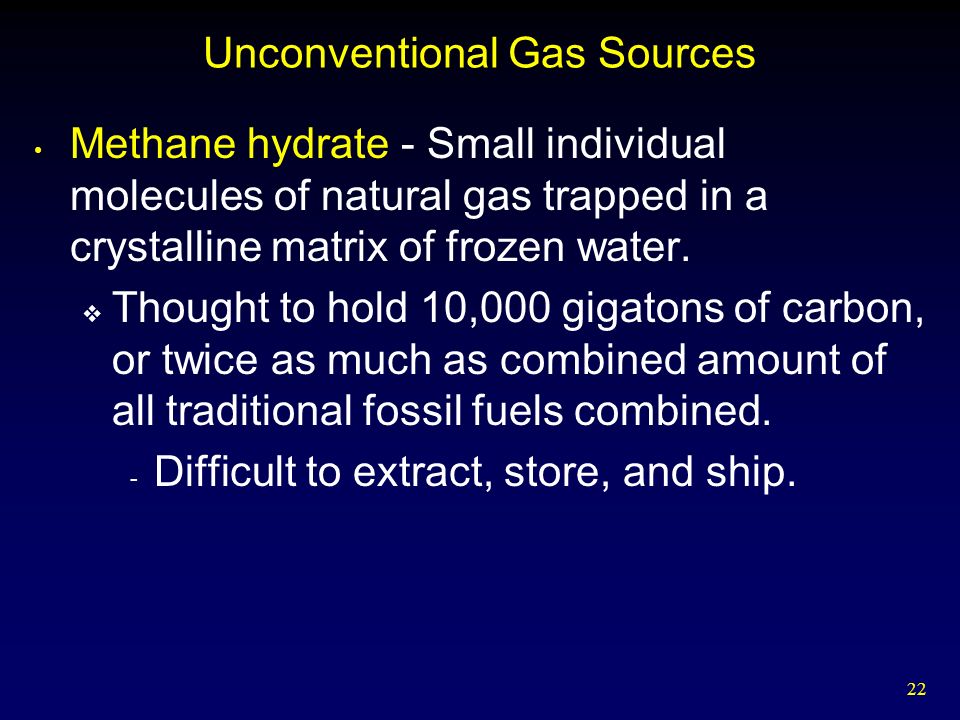 Unconventional Gas Sources

• Methane hydrate - Small individual molecules of natural gas trapped in a crystalline matrix of frozen water.

❖ Thought to hold 10,000 gigatons of carbon, or twice as much as combined amount of all traditional fossil fuels combined.

- Difficult to extract, store, and ship.

22